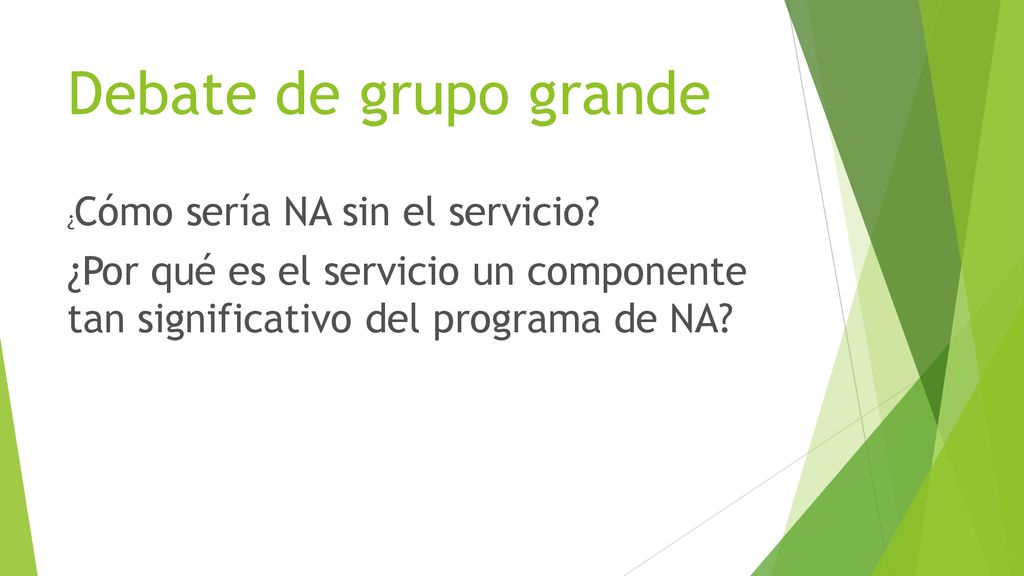 Debate de grupo grande

¿Cómo sería NA sin el servicio?

¿Por qué es el servicio un componente tan significativo del programa de NA?